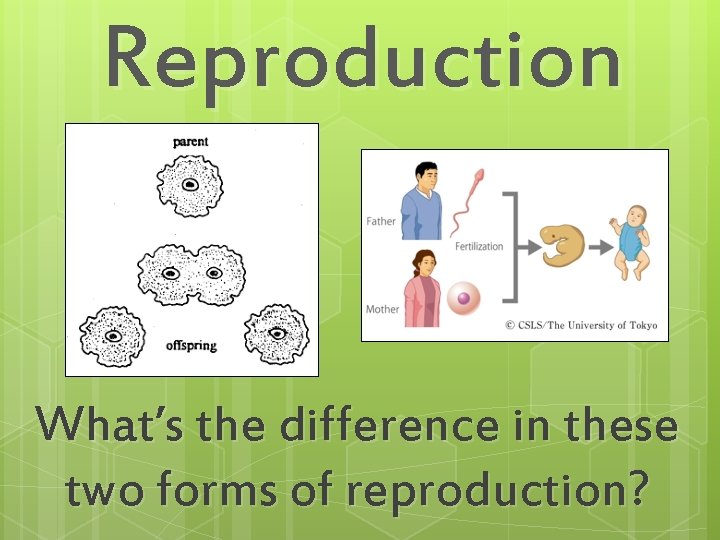 Reproduction

parent

offspring

Father

Fertilization

Mother

© CSLS/The University of Tokyo

What's the difference in these two forms of reproduction?